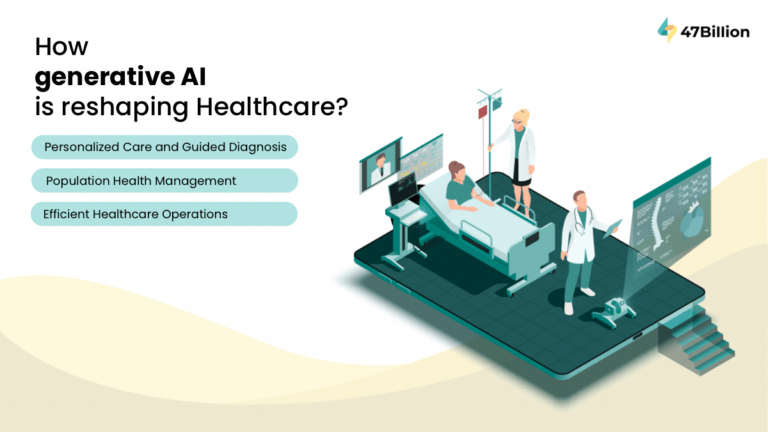 47Billion

How
generative AI
is reshaping Healthcare?

Personalized Care and Guided Diagnosis

Population Health Management

Efficient Healthcare Operations